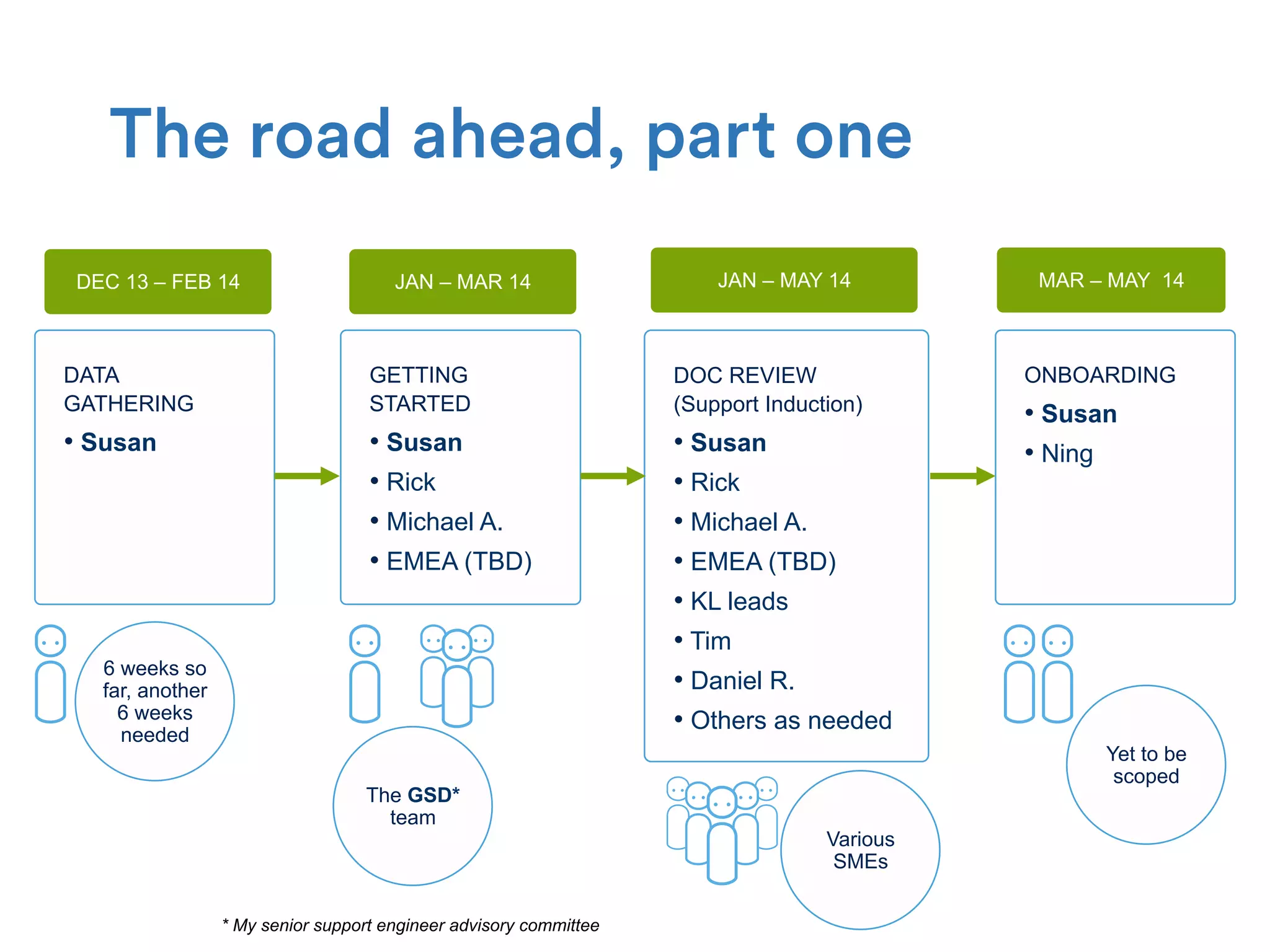 The road ahead, part one

DEC 13 – FEB 14

DATA GATHERING
• Susan

6 weeks so far, another 6 weeks needed

JAN – MAR 14

GETTING STARTED
• Susan
• Rick
• Michael A.
• EMEA (TBD)

The GSD* team

JAN – MAY 14

DOC REVIEW (Support Induction)
• Susan
• Rick
• Michael A.
• EMEA (TBD)
• KL leads
• Tim
• Daniel R.
• Others as needed

Various SMEs

MAR – MAY 14

ONBOARDING
• Susan
• Ning

Yet to be scoped

* My senior support engineer advisory committee